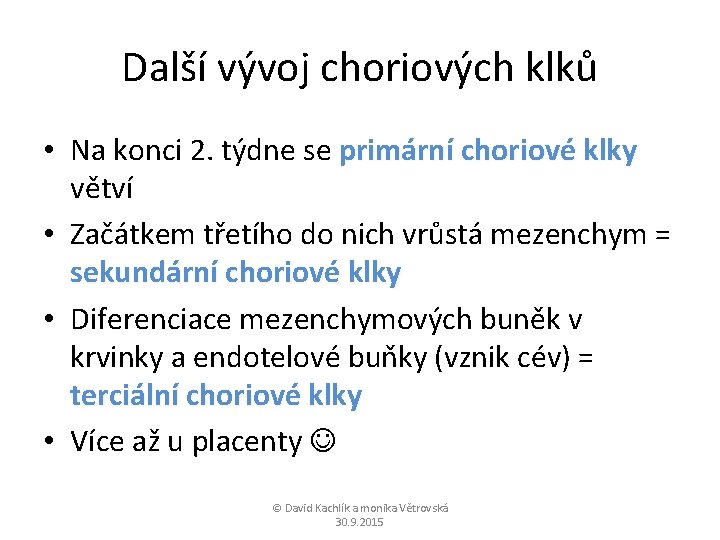 Další vývoj choriových klků

• Na konci 2. týdne se primární choriové klky větví
• Začátkem třetího do nich vrůstá mezenchym = sekundární choriové klky
• Diferenciace mezenchymových buněk v krvinky a endotelové buňky (vznik cév) = terciální choriové klky
• Více až u placenty ☺

© David Kachlík a monika Větrovská
30.9.2015